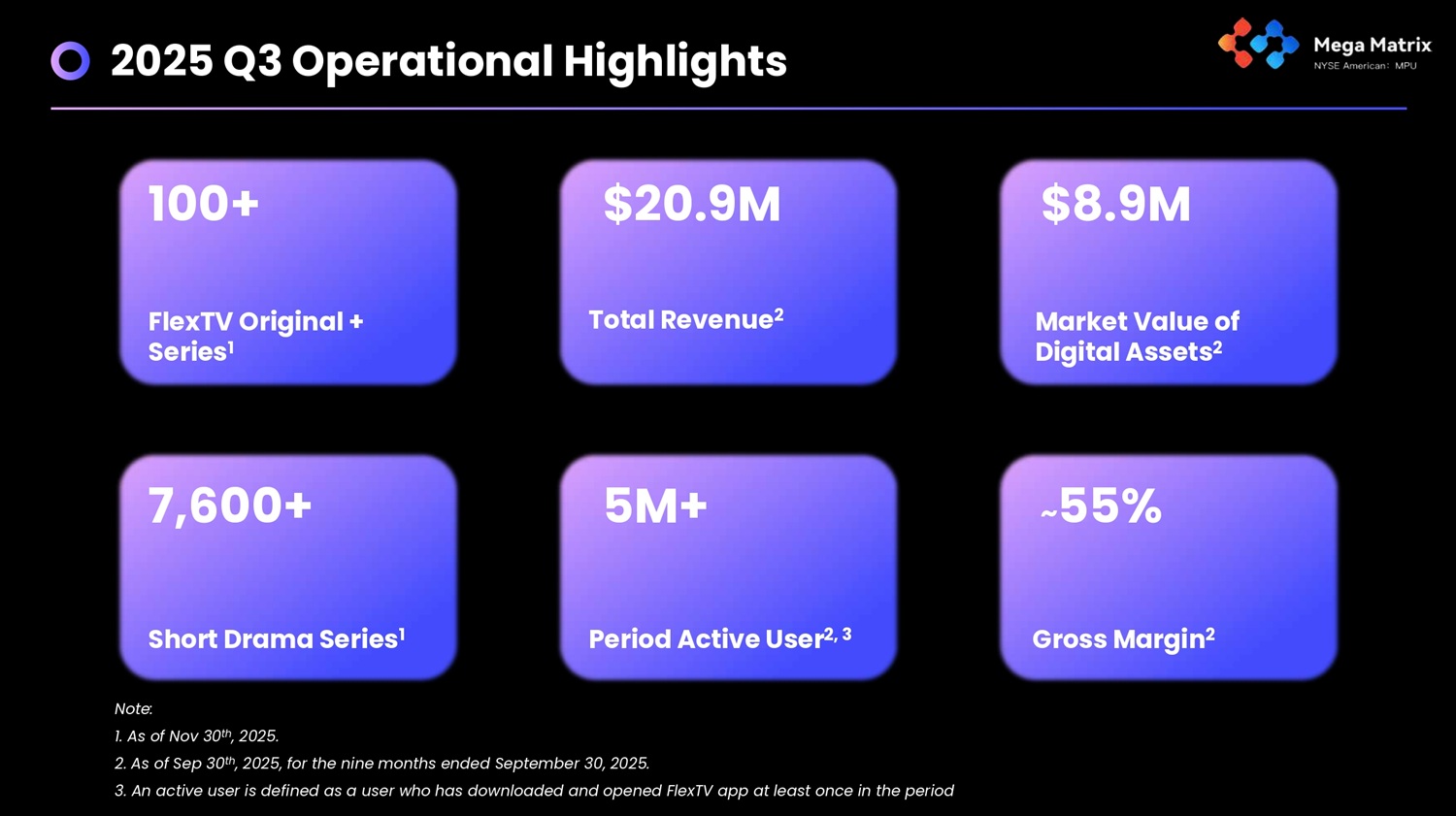 2025 Q3 Operational Highlights

Mega Matrix
NYSE American: MPU

100+
FlexTV Original + Series$^1$

\$20.9M
Total Revenue$^2$

\$8.9M
Market Value of Digital Assets$^2$

7,600+
Short Drama Series$^1$

5M+
Period Active User$^{2, 3}$

~55%
Gross Margin$^2$

Note:
1. As of Nov 30$^{th}$, 2025.
2. As of Sep 30$^{th}$, 2025, for the nine months ended September 30, 2025.
3. An active user is defined as a user who has downloaded and opened FlexTV app at least once in the period